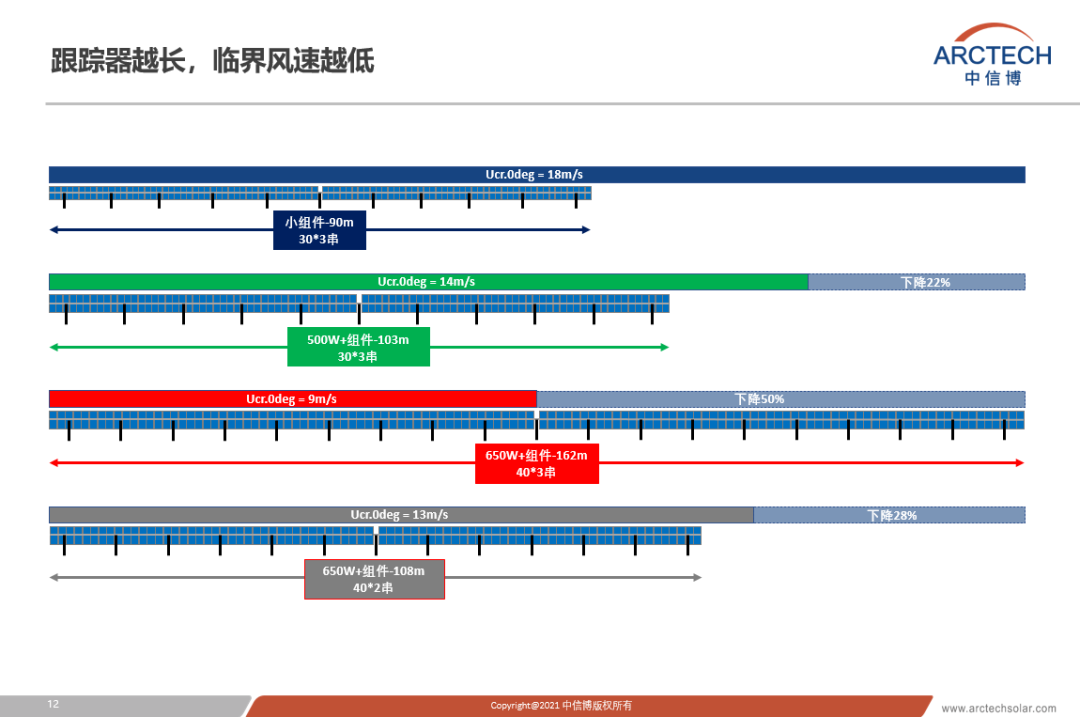 跟踪器越长，临界风速越低

ARCTECH
中信博

Ucr.0deg = 18m/s

小组件-90m
30*3串

Ucr.0deg = 14m/s
下降22%

500W+组件-103m
30*3串

Ucr.0deg = 9m/s
下降50%

650W+组件-162m
40*3串

Ucr.0deg = 13m/s
下降28%

650W+组件-108m
40*2串

12
Copyright@2021 中信博版权所有
www.arctechsolar.com